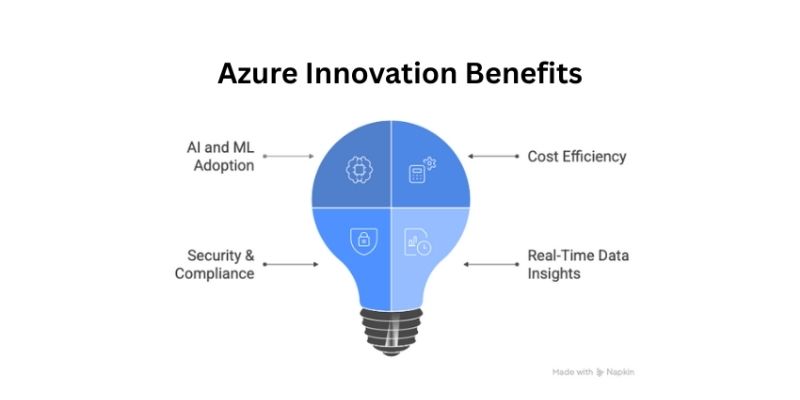 Azure Innovation Benefits

AI and ML Adoption

Cost Efficiency

Security & Compliance

Real-Time Data Insights

Made with Napkin